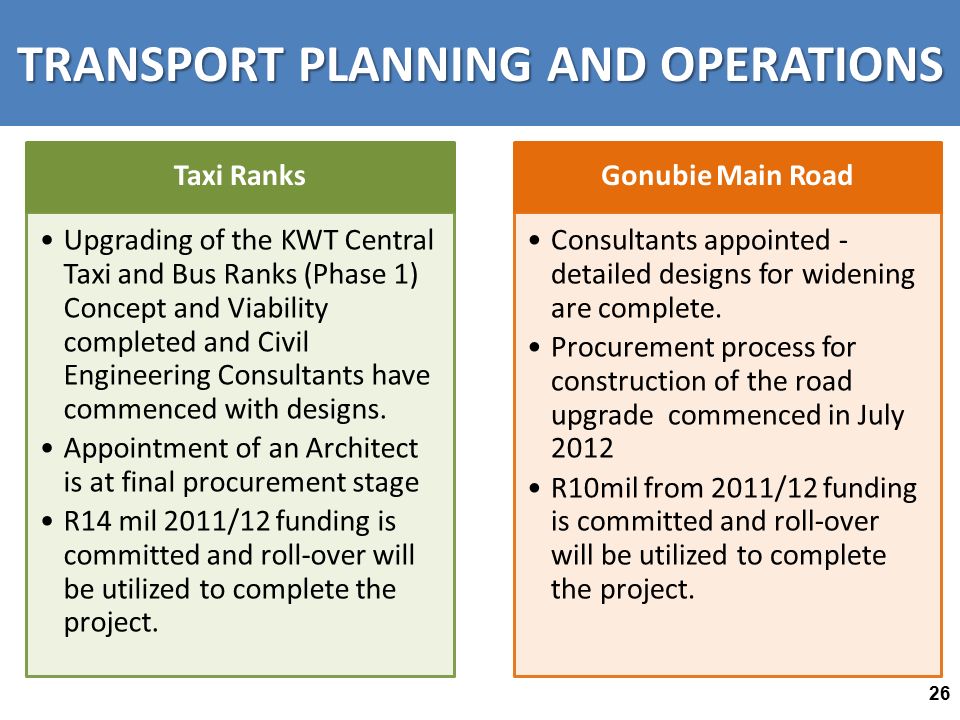 TRANSPORT PLANNING AND OPERATIONS

Taxi Ranks

• Upgrading of the KWT Central Taxi and Bus Ranks (Phase 1) Concept and Viability completed and Civil Engineering Consultants have commenced with designs.
• Appointment of an Architect is at final procurement stage
• R14 mil 2011/12 funding is committed and roll-over will be utilized to complete the project.

Gonubie Main Road

• Consultants appointed - detailed designs for widening are complete.
• Procurement process for construction of the road upgrade commenced in July 2012
• R10mil from 2011/12 funding is committed and roll-over will be utilized to complete the project.

26